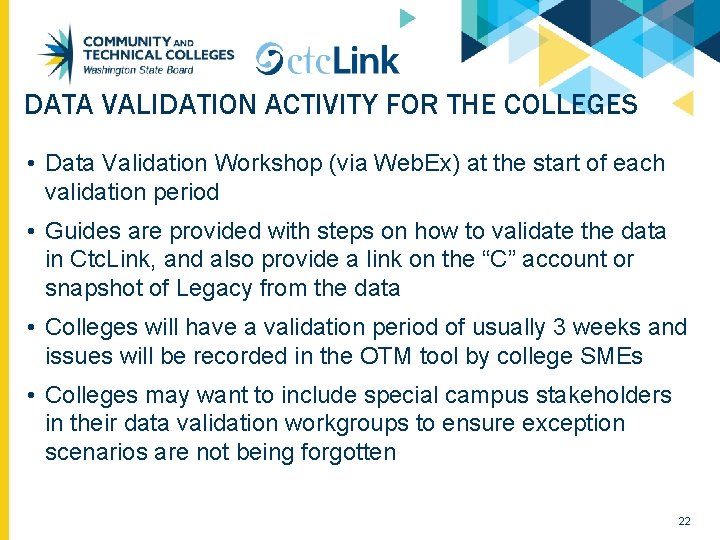 COMMUNITY AND TECHNICAL COLLEGES
Washington State Board

ctcLink

DATA VALIDATION ACTIVITY FOR THE COLLEGES

• Data Validation Workshop (via WebEx) at the start of each validation period

• Guides are provided with steps on how to validate the data in CtcLink, and also provide a link on the “C” account or snapshot of Legacy from the data

• Colleges will have a validation period of usually 3 weeks and issues will be recorded in the OTM tool by college SMEs

• Colleges may want to include special campus stakeholders in their data validation workgroups to ensure exception scenarios are not being forgotten

22